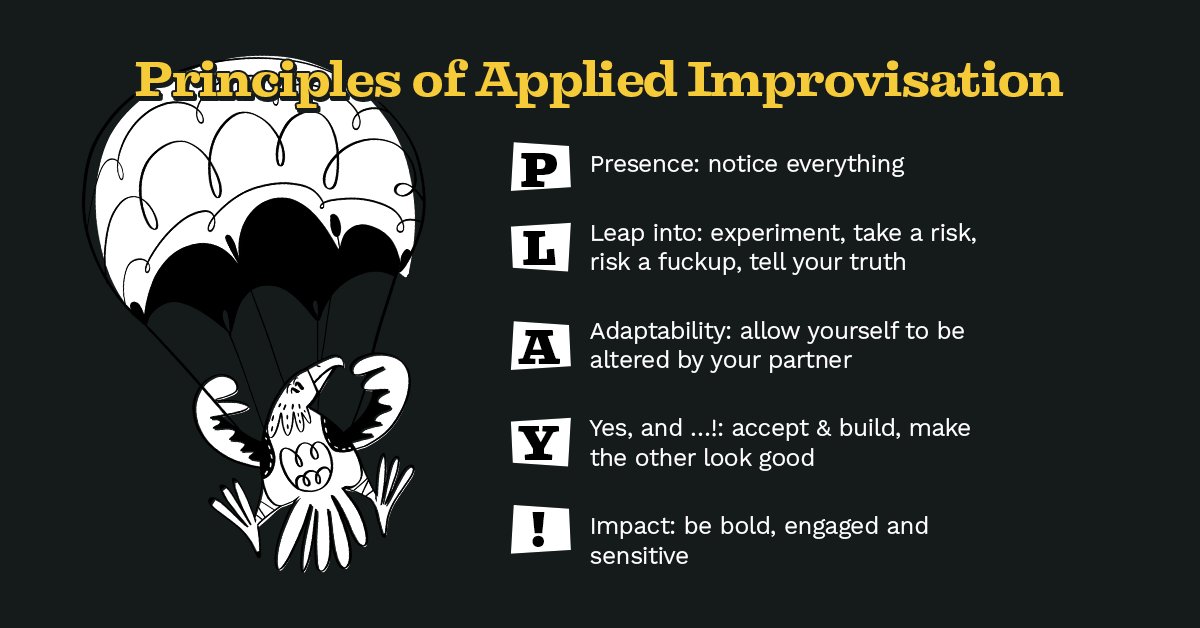 Principles of Applied Improvisation

P Presence: notice everything

L Leap into: experiment, take a risk, risk a fuckup, tell your truth

A Adaptability: allow yourself to be altered by your partner

Y Yes, and ...!: accept & build, make the other look good

! Impact: be bold, engaged and sensitive